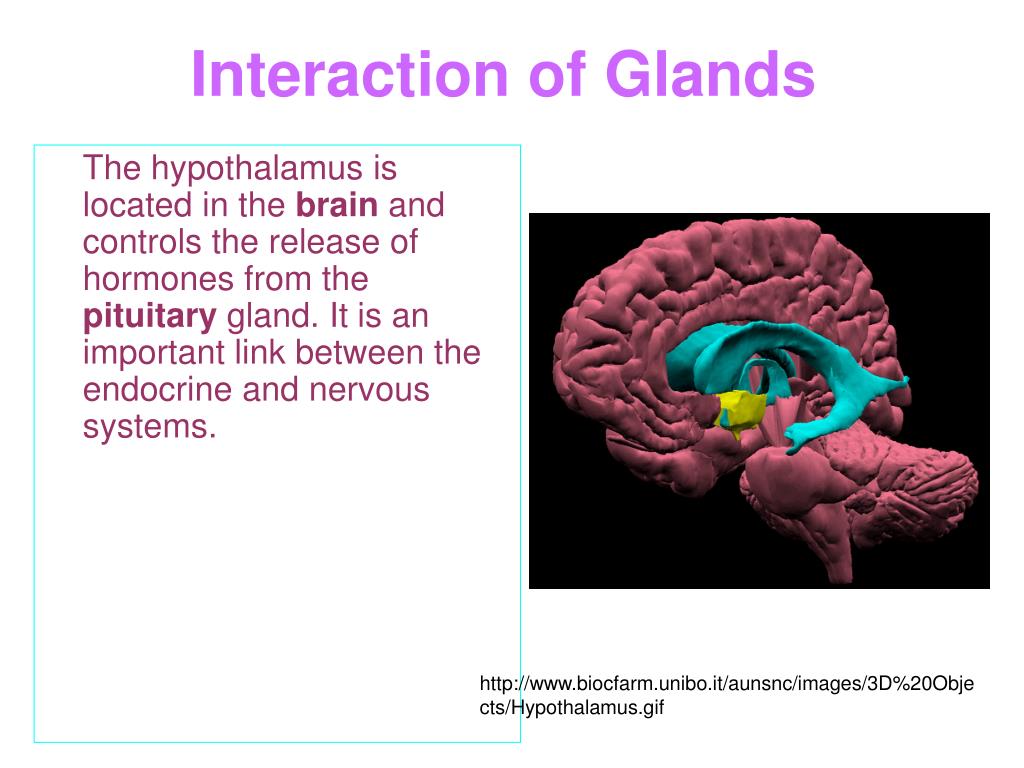 Interaction of Glands

The hypothalamus is located in the brain and controls the release of hormones from the pituitary gland. It is an important link between the endocrine and nervous systems.

http://www.biocfarm.unibo.it/aunsnc/images/3D%20Objects/Hypothalamus.gif